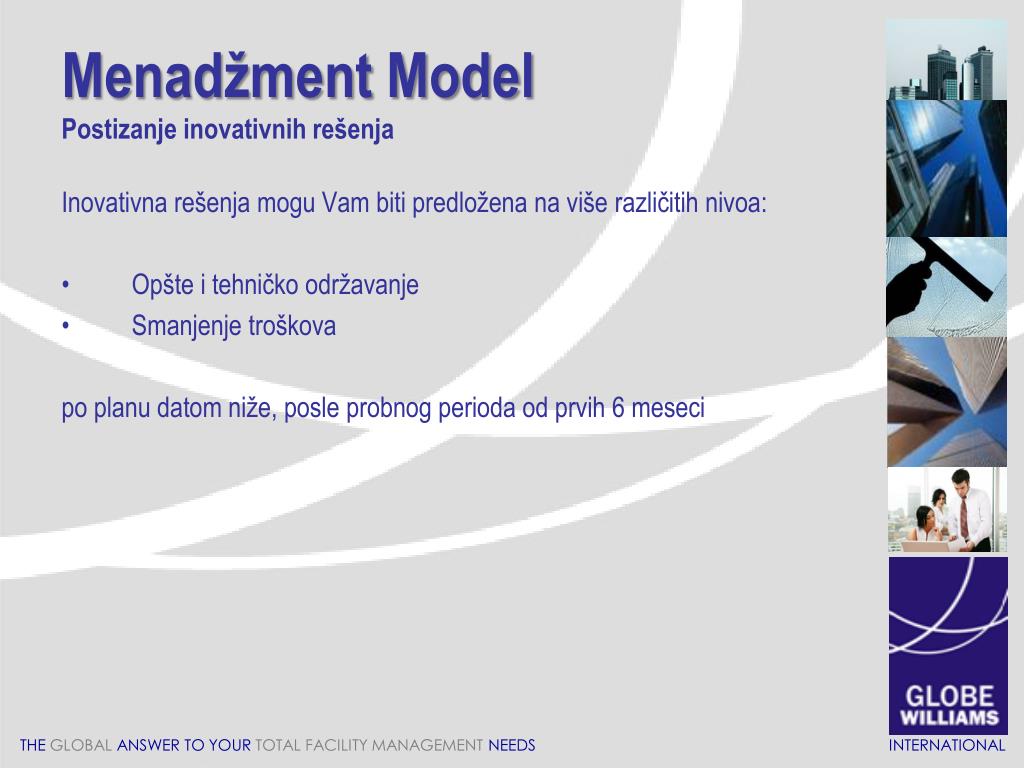 Menadžment Model
Postizanje inovativnih rešenja

Inovativna rešenja mogu Vam biti predložena na više različitih nivoa:

• Opšte i tehničko održavanje
• Smanjenje troškova

po planu datom niže, posle probnog perioda od prvih 6 meseci

GLOBE WILLIAMS

THE GLOBAL ANSWER TO YOUR TOTAL FACILITY MANAGEMENT NEEDS

INTERNATIONAL